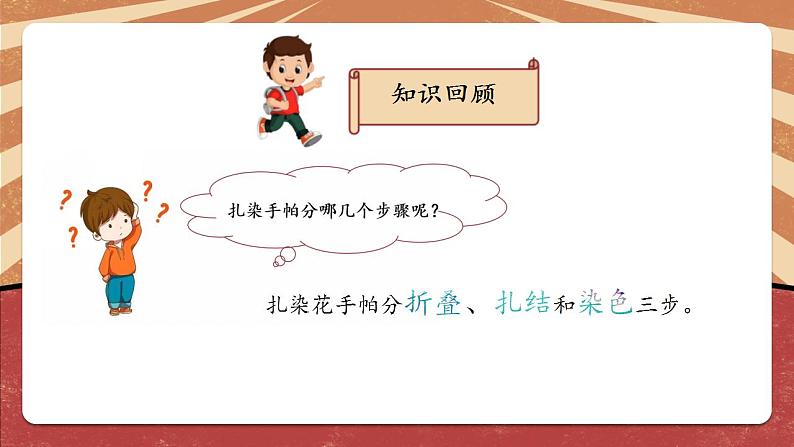 知识回顾

?
?
?
?

扎染手帕分哪几个步骤呢？

扎染花手帕分折叠、扎结和染色三步。